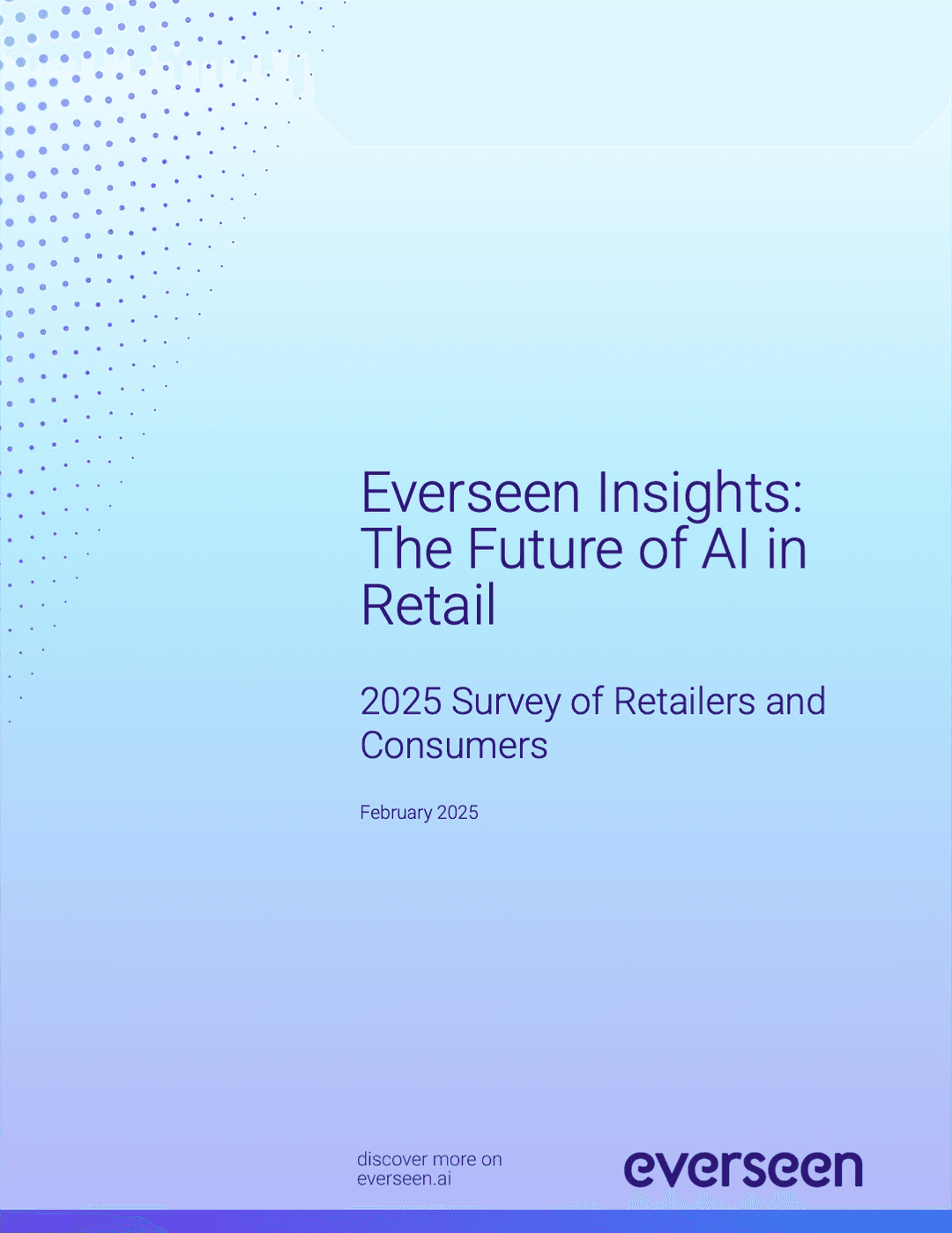 Everseen Insights: The Future of AI in Retail

2025 Survey of Retailers and Consumers

February 2025

discover more on everseen.ai

everseen